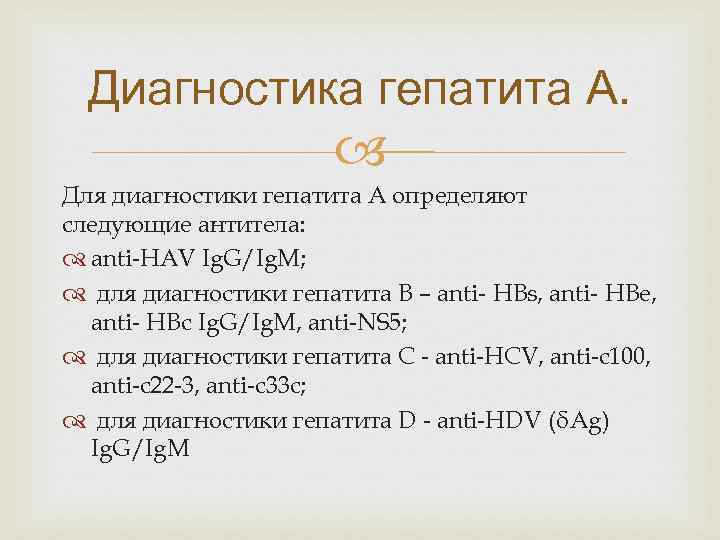 Диагностика гепатита А.

Для диагностики гепатита А определяют следующие антитела:

anti-HAV IgG/IgM;

для диагностики гепатита В – anti- HBs, anti- HBe, anti- HBc IgG/IgM, anti-NS5;

для диагностики гепатита С - anti-HCV, anti-c100, anti-c22-3, anti-c33c;

для диагностики гепатита D - anti-HDV (δAg) IgG/IgM